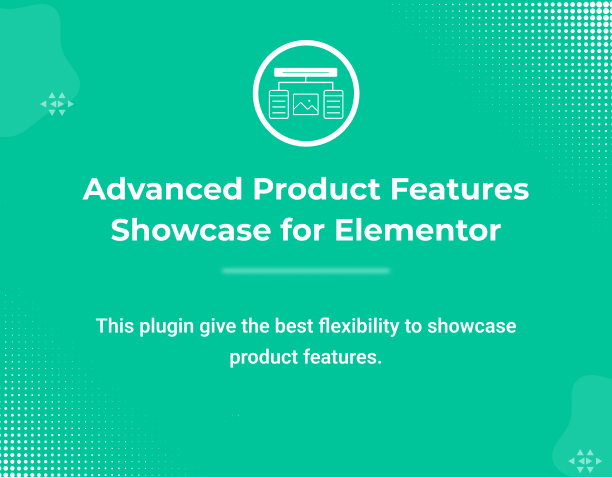 Advanced Product Features Showcase for Elementor

This plugin give the best flexibility to showcase product features.